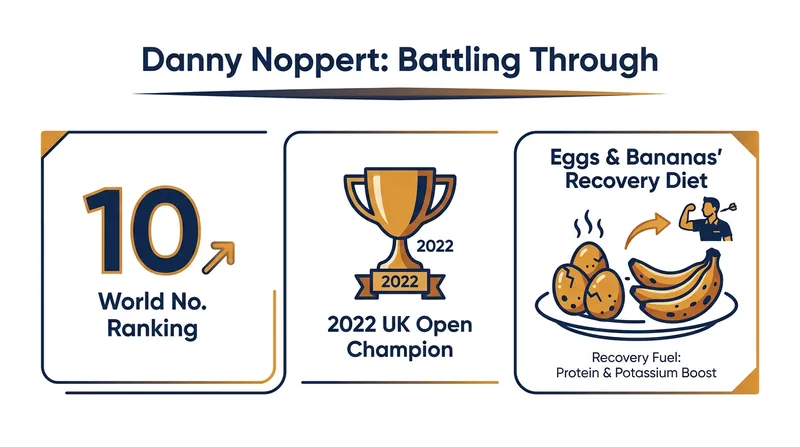 Danny Noppert: Battling Through

10

World No. Ranking

2022

2022

2022 UK Open Champion

Eggs & Bananas' Recovery Diet

Recovery Fuel: Protein & Potassium Boost